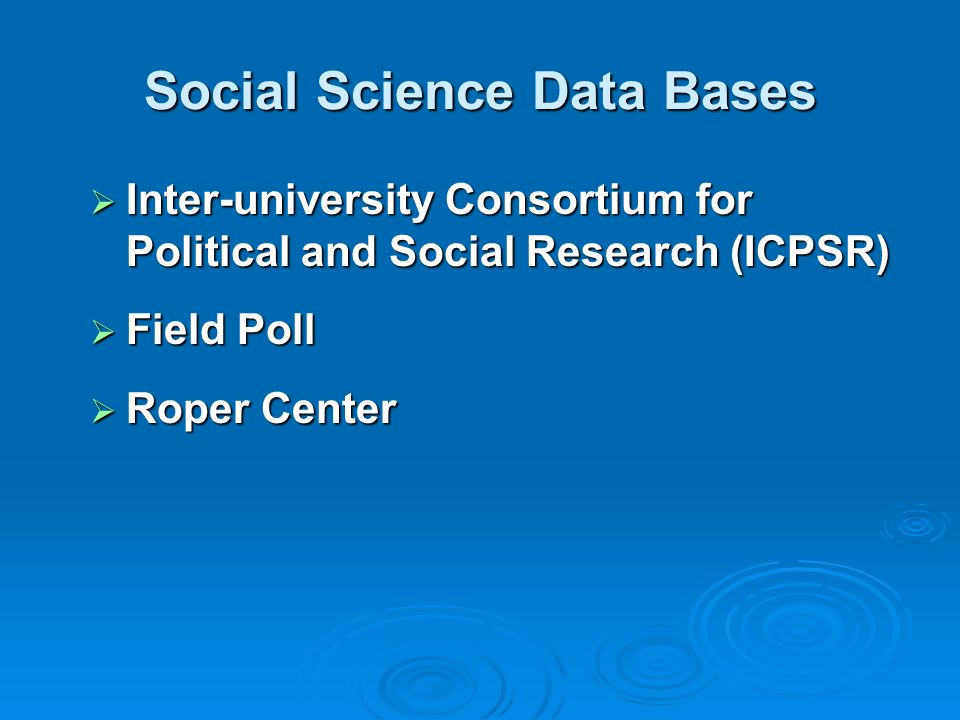 Social Science Data Bases

➢ Inter-university Consortium for Political and Social Research (ICPSR)

➢ Field Poll

➢ Roper Center